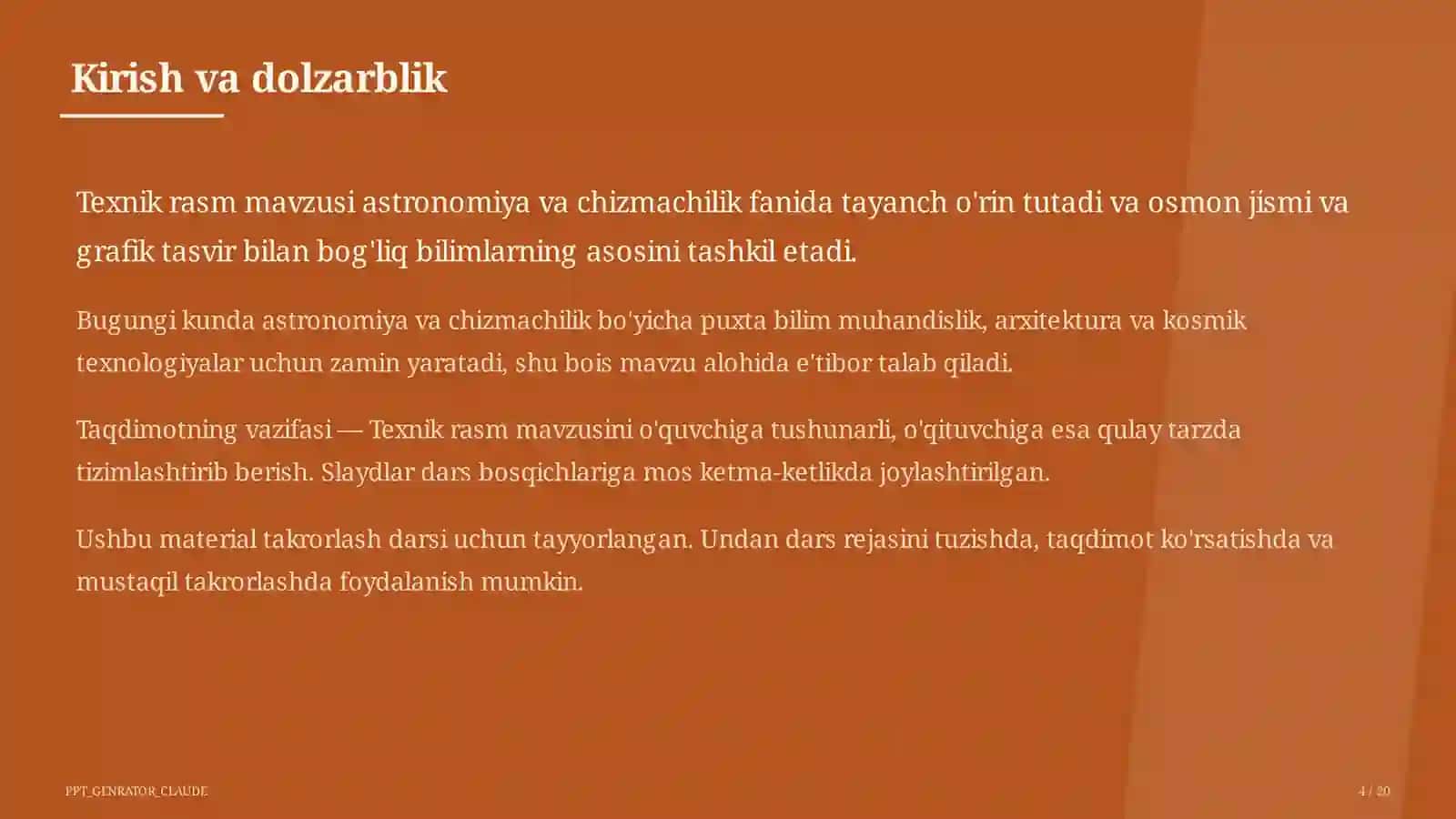 Kirish va dolzarblik

Texnik rasm mavzusi astronomiya va chizmachilik fanida tayanch o'rin tutadi va osmon jismi va grafik tasvir bilan bog'liq bilimlarning asosini tashkil etadi.

Bugungi kunda astronomiya va chizmachilik bo'yicha puxta bilim muhandislik, arxitektura va kosmik texnologiyalar uchun zamin yaratadi, shu bois mavzu alohida e'tibor talab qiladi.

Taqdimotning vazifasi — Texnik rasm mavzusini o'quvchiga tushunarli, o'qituvchiga esa qulay tarzda tizimlashtirib berish. Slaydlar dars bosqichlariga mos ketma-ketlikda joylashtirilgan.

Ushbu material takrorlash darsi uchun tayyorlangan. Undan dars rejasini tuzishda, taqdimot ko'rsatishda va mustaqil takrorlashda foydalanish mumkin.

PPT_GENRATOR_CLAUDE

4 / 20